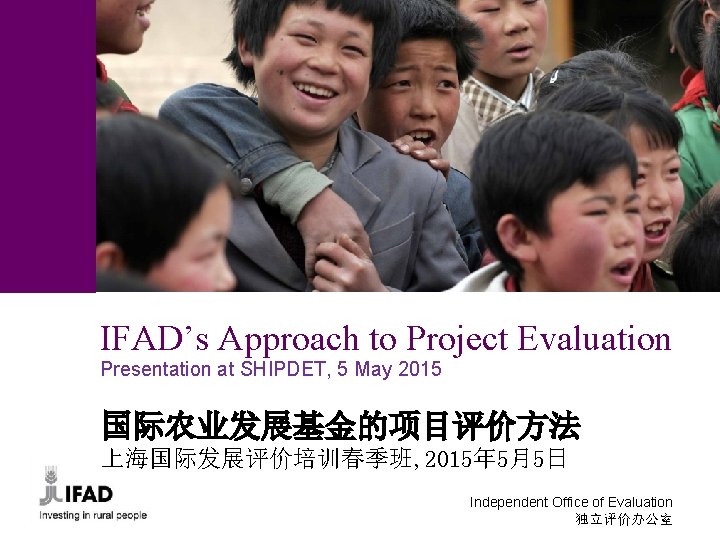 IFAD's Approach to Project Evaluation
Presentation at SHIPDET, 5 May 2015

国际农业发展基金的项目评价方法
上海国际发展评价培训春季班, 2015年5月5日

IFAD
Investing in rural people

Independent Office of Evaluation
独立评价办公室